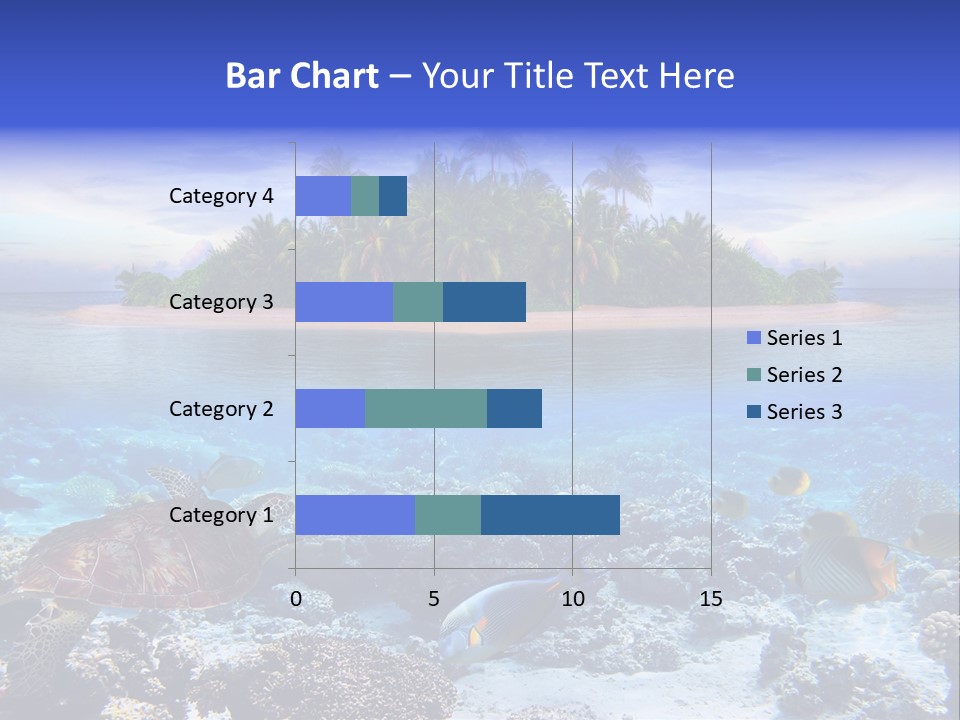 Bar Chart – Your Title Text Here

Category 4
Category 3
Category 2
Category 1

0
5
10
15

Series 1
Series 2
Series 3